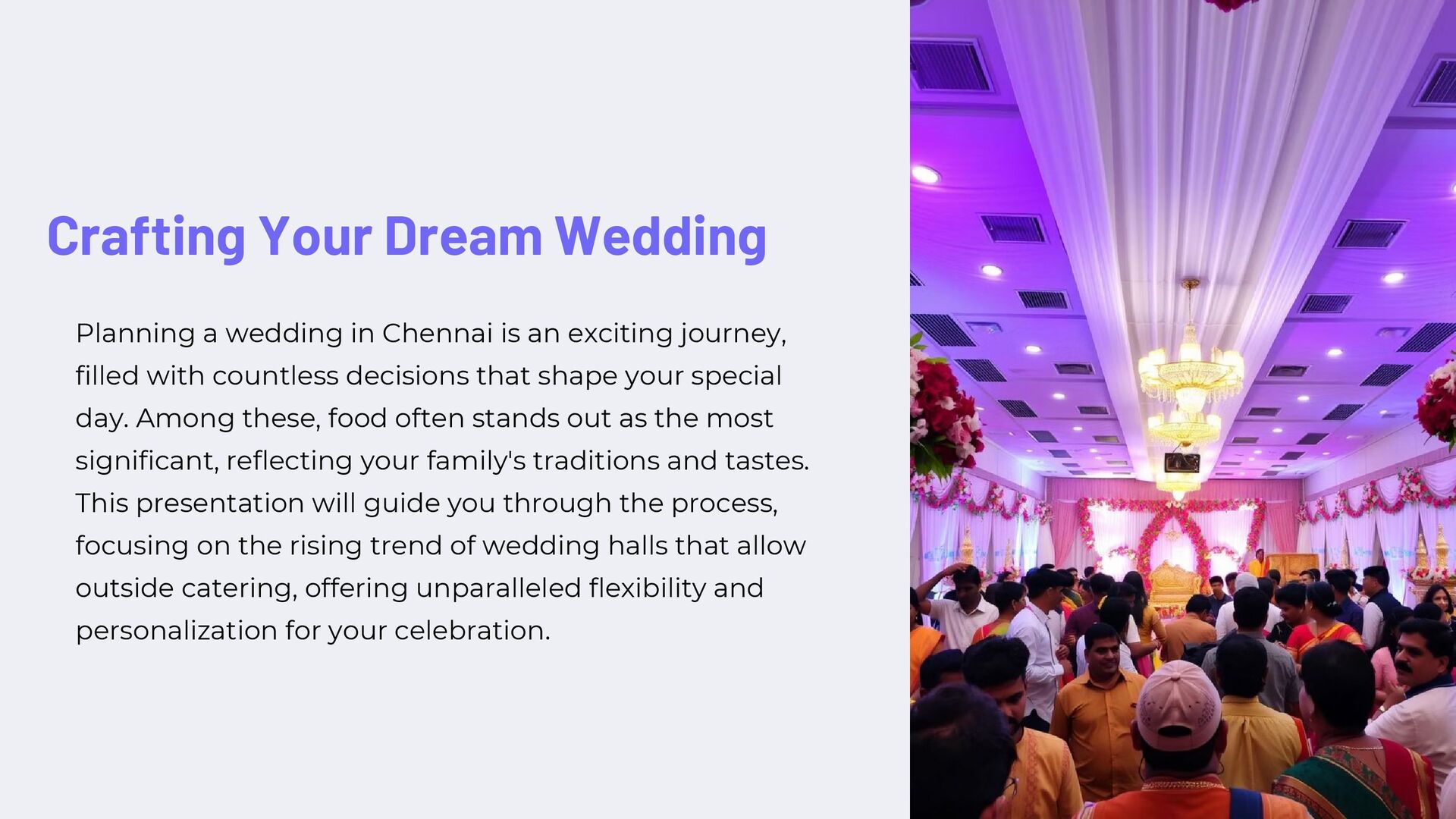 Crafting Your Dream Wedding

Planning a wedding in Chennai is an exciting journey, filled with countless decisions that shape your special day. Among these, food often stands out as the most significant, reflecting your family's traditions and tastes. This presentation will guide you through the process, focusing on the rising trend of wedding halls that allow outside catering, offering unparalleled flexibility and personalization for your celebration.